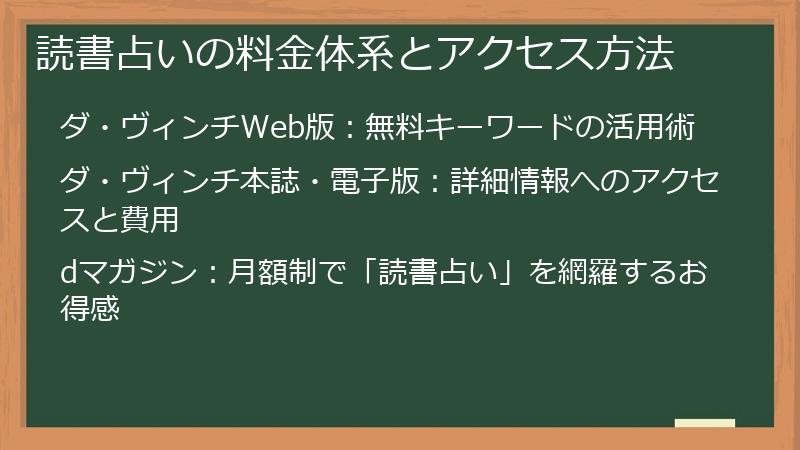 読書占いの料金体系とアクセス方法

ダ・ヴィンチWeb版：無料キーワードの活用術

ダ・ヴィンチ本誌・電子版：詳細情報へのアクセスと費用

dマガジン：月額制で「読書占い」を網羅するお得感